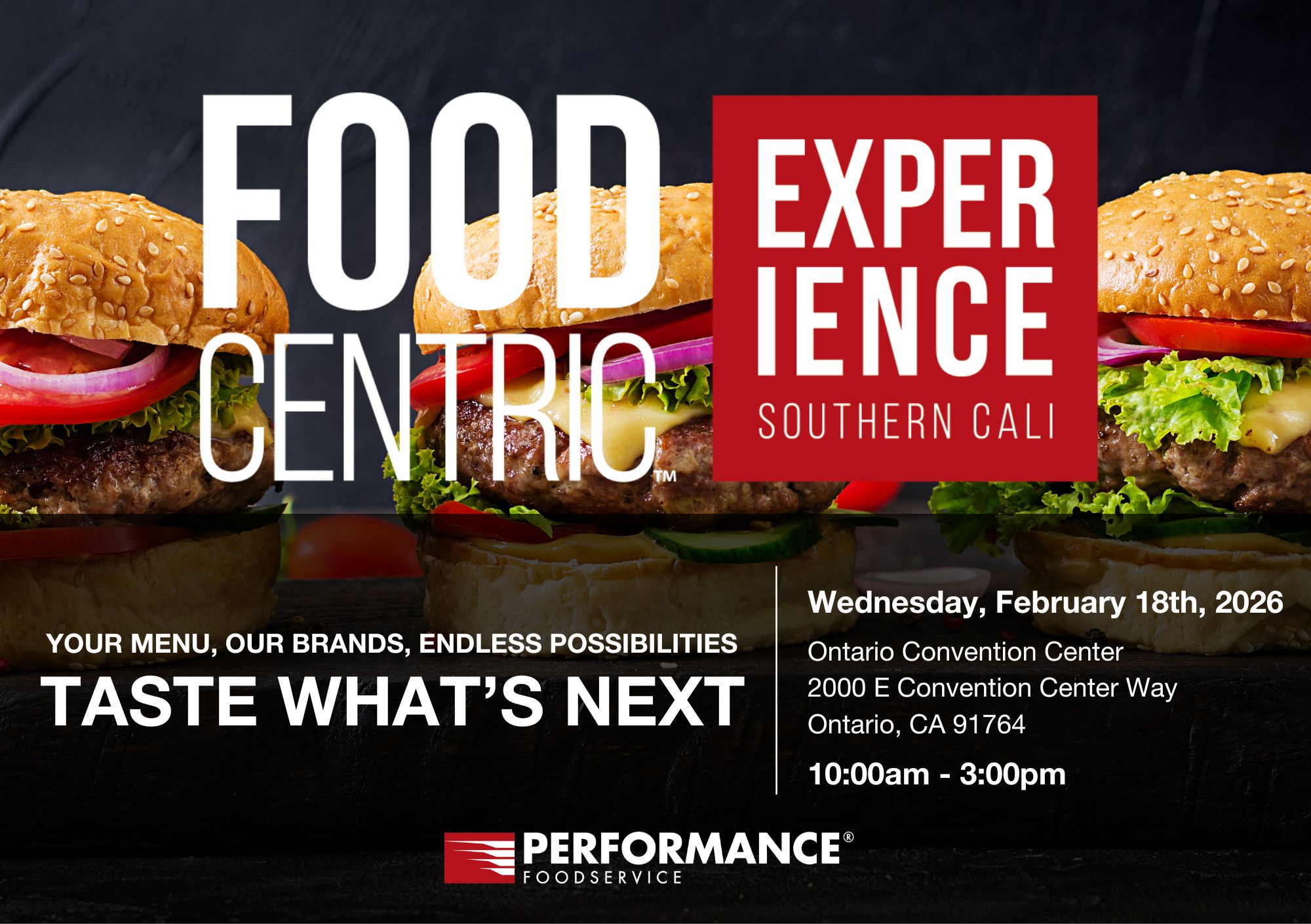 FOOD CENTRIC™

EXPER IENCE
SOUTHERN CALI

YOUR MENU, OUR BRANDS, ENDLESS POSSIBILITIES
TASTE WHAT'S NEXT

Wednesday, February 18th, 2026
Ontario Convention Center
2000 E Convention Center Way
Ontario, CA 91764
10:00am - 3:00pm

PERFORMANCE®
FOODSERVICE